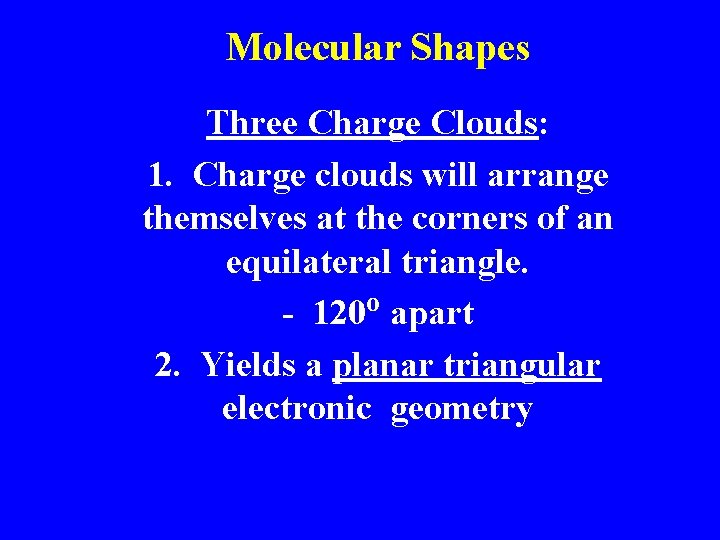 Molecular Shapes

Three Charge Clouds:

1. Charge clouds will arrange themselves at the corners of an equilateral triangle.

- $120^o$ apart

2. Yields a planar triangular electronic geometry